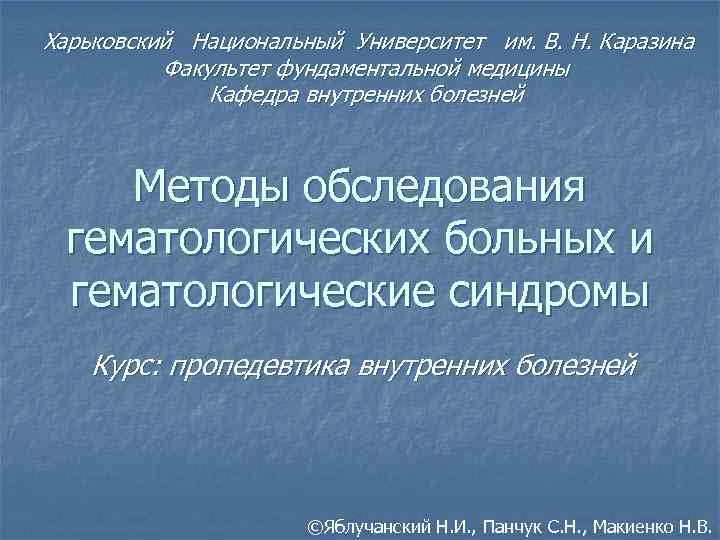 Харьковский Национальный Университет им. В. Н. Каразина
Факультет фундаментальной медицины
Кафедра внутренних болезней

Методы обследования гематологических больных и гематологические синдромы

Курс: пропедевтика внутренних болезней

©Яблучанский Н.И., Панчук С.Н., Макиенко Н.В.